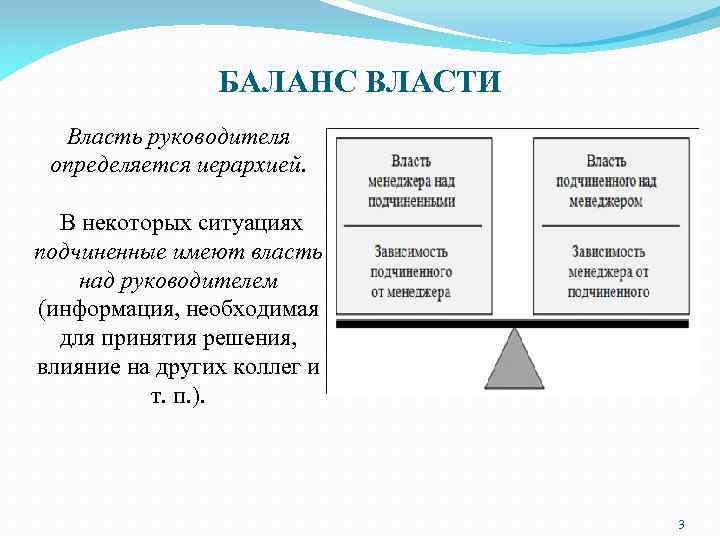 БАЛАНС ВЛАСТИ

Власть руководителя определяется иерархией.

В некоторых ситуациях подчиненные имеют власть над руководителем (информация, необходимая для принятия решения, влияние на других коллег и т. п.).

Власть менеджера над подчиненными

Зависимость подчиненного от менеджера

Власть подчиненного над менеджером

Зависимость менеджера от подчиненного

3